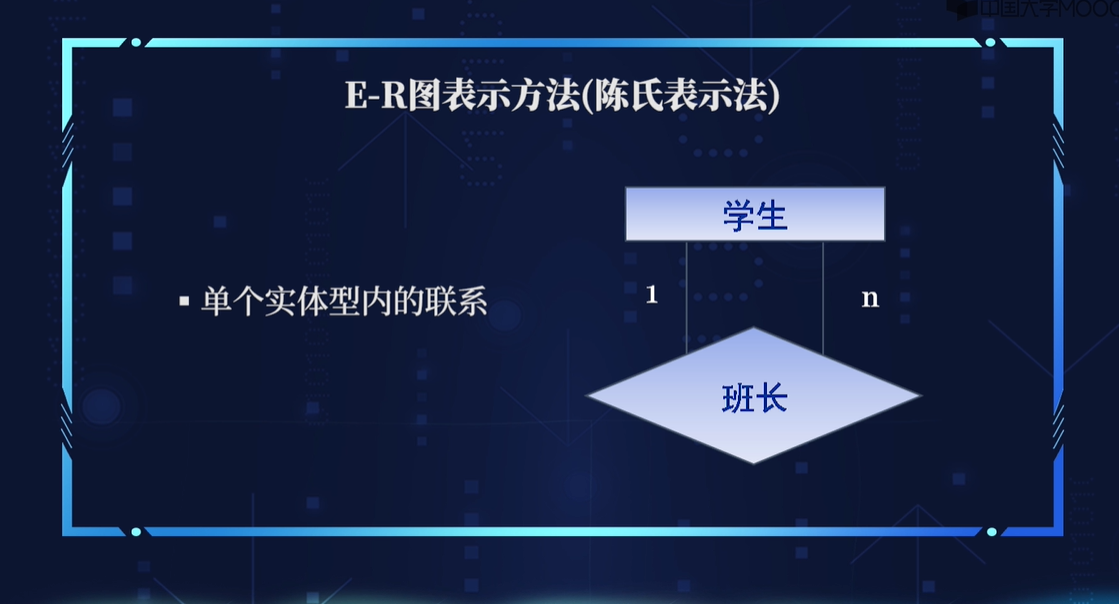 中国大学MOOC

E-R图表示方法(陈氏表示法)

▪ 单个实体型内的联系

学生

1

n

班长